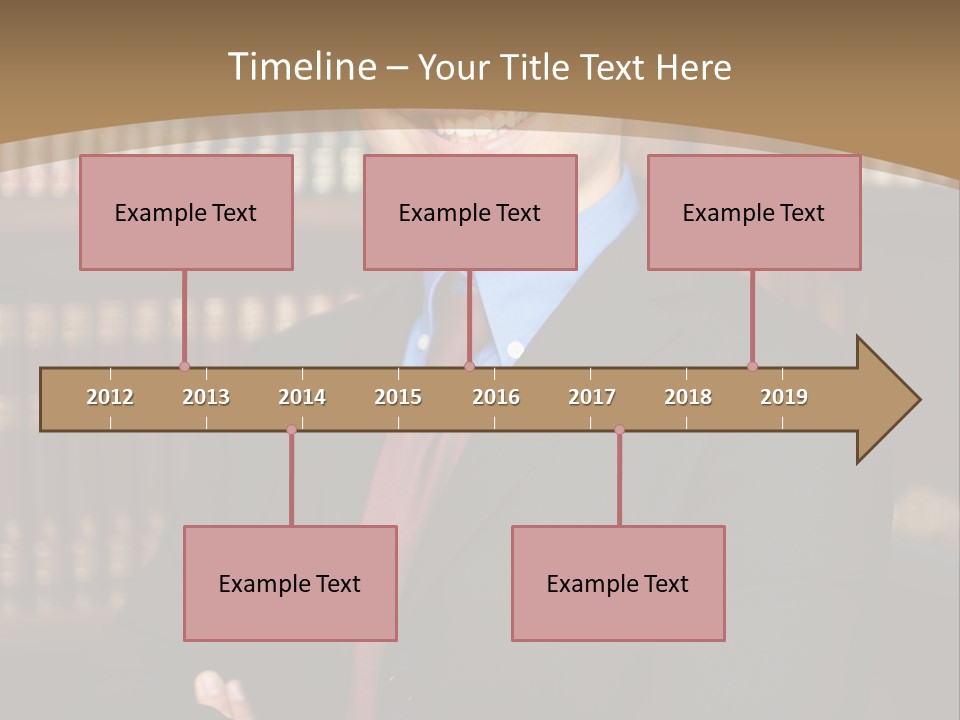 Timeline – Your Title Text Here

Example Text

Example Text

Example Text

2012 2013 2014 2015 2016 2017 2018 2019

Example Text

Example Text